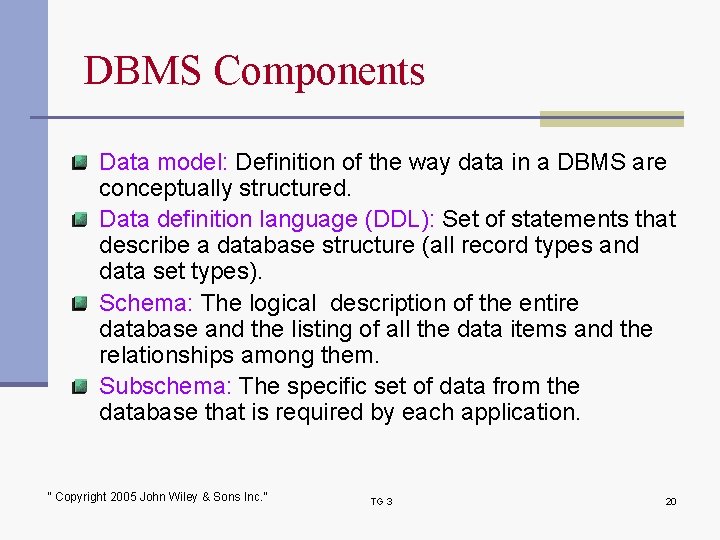 DBMS Components

Data model: Definition of the way data in a DBMS are conceptually structured.

Data definition language (DDL): Set of statements that describe a database structure (all record types and data set types).

Schema: The logical description of the entire database and the listing of all the data items and the relationships among them.

Subschema: The specific set of data from the database that is required by each application.

" Copyright 2005 John Wiley & Sons Inc."

TG 3

20